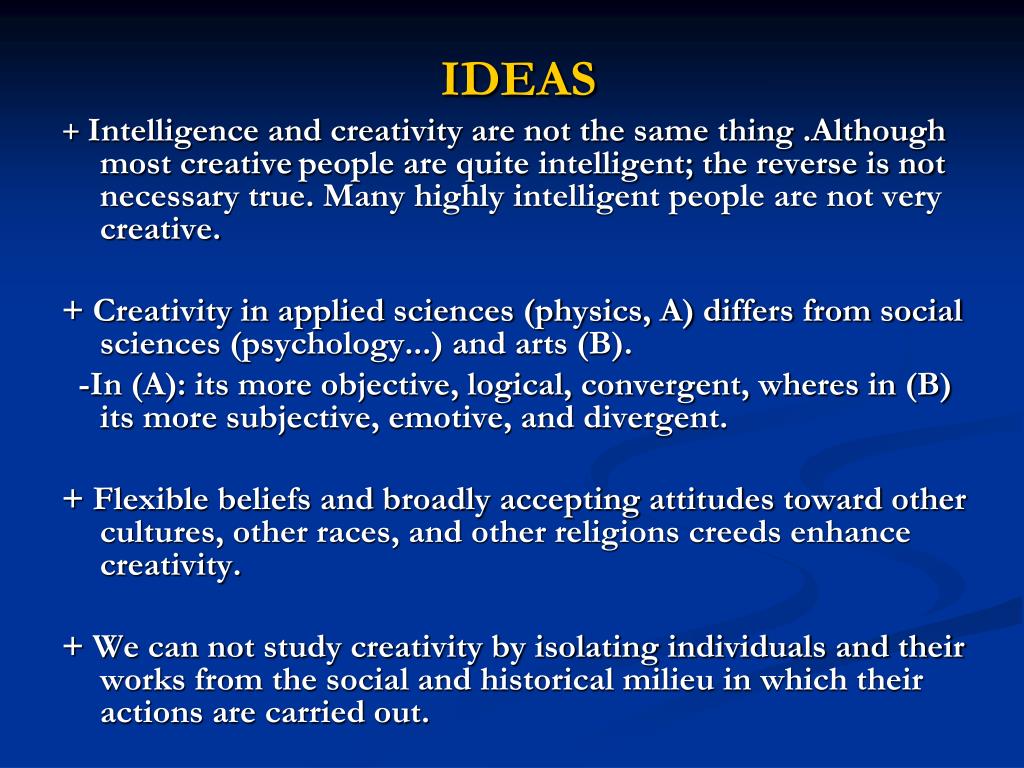 IDEAS

+ Intelligence and creativity are not the same thing .Although most creative people are quite intelligent; the reverse is not necessary true. Many highly intelligent people are not very creative.

+ Creativity in applied sciences (physics, A) differs from social sciences (psychology...) and arts (B).
-In (A): its more objective, logical, convergent, wheres in (B) its more subjective, emotive, and divergent.

+ Flexible beliefs and broadly accepting attitudes toward other cultures, other races, and other religions creeds enhance creativity.

+ We can not study creativity by isolating individuals and their works from the social and historical milieu in which their actions are carried out.